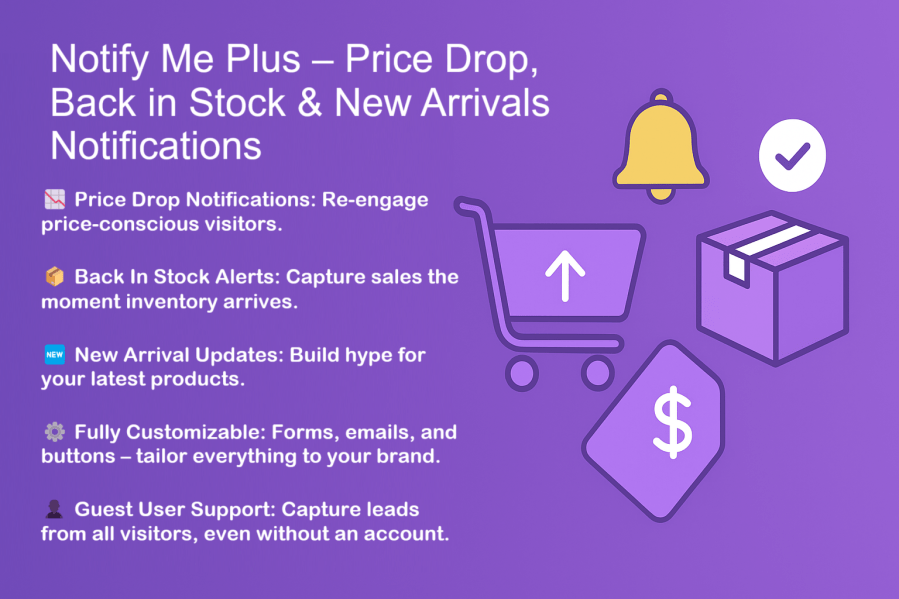 Notify Me Plus – Price Drop, Back in Stock & New Arrivals Notifications

📉 Price Drop Notifications: Re-engage price-conscious visitors.

📦 Back In Stock Alerts: Capture sales the moment inventory arrives.

🆕 New Arrival Updates: Build hype for your latest products.

⚙️ Fully Customizable: Forms, emails, and buttons – tailor everything to your brand.

👤 Guest User Support: Capture leads from all visitors, even without an account.

$